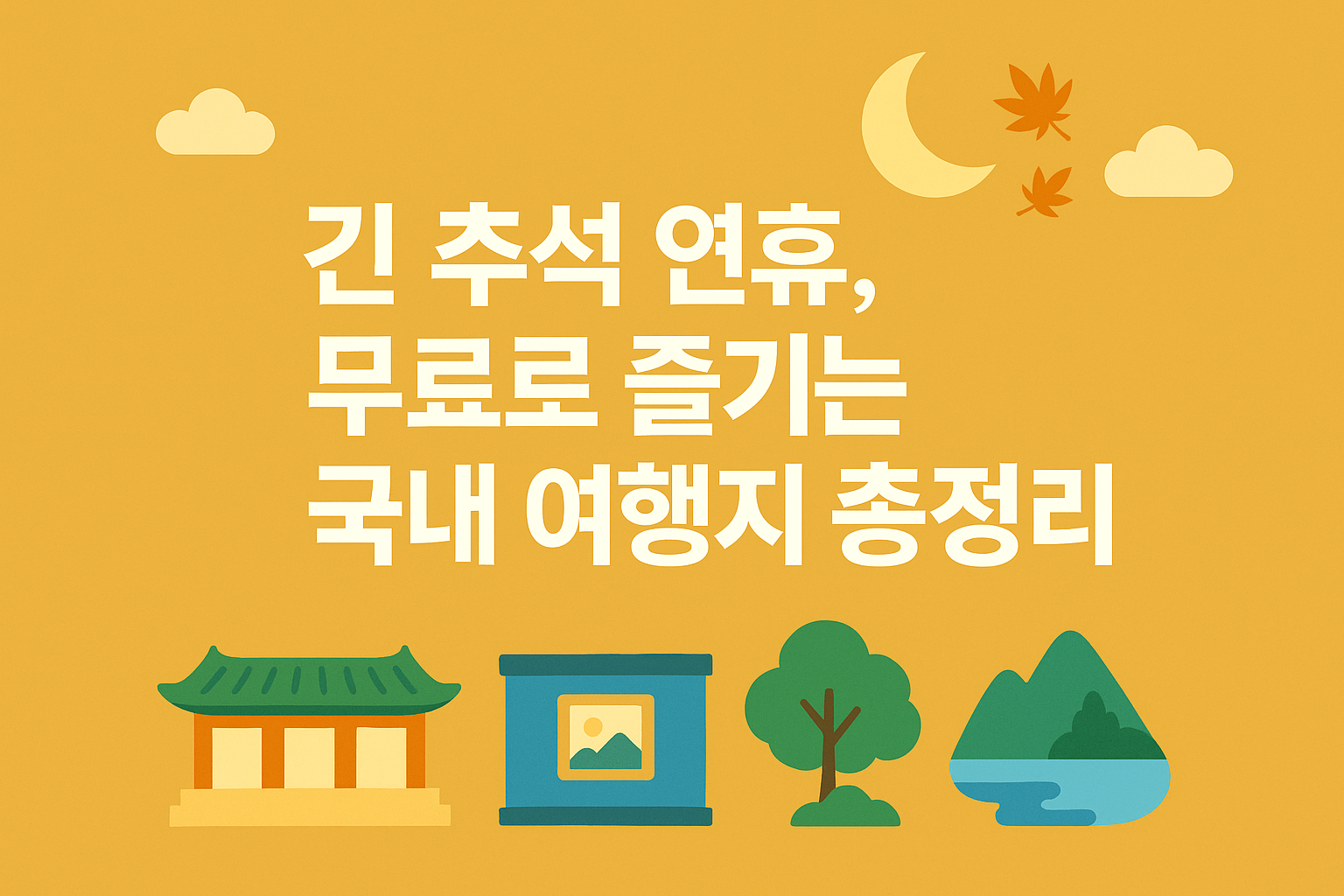 긴 추석 연휴,
무료로 즐기는
국내 여행지 총정리